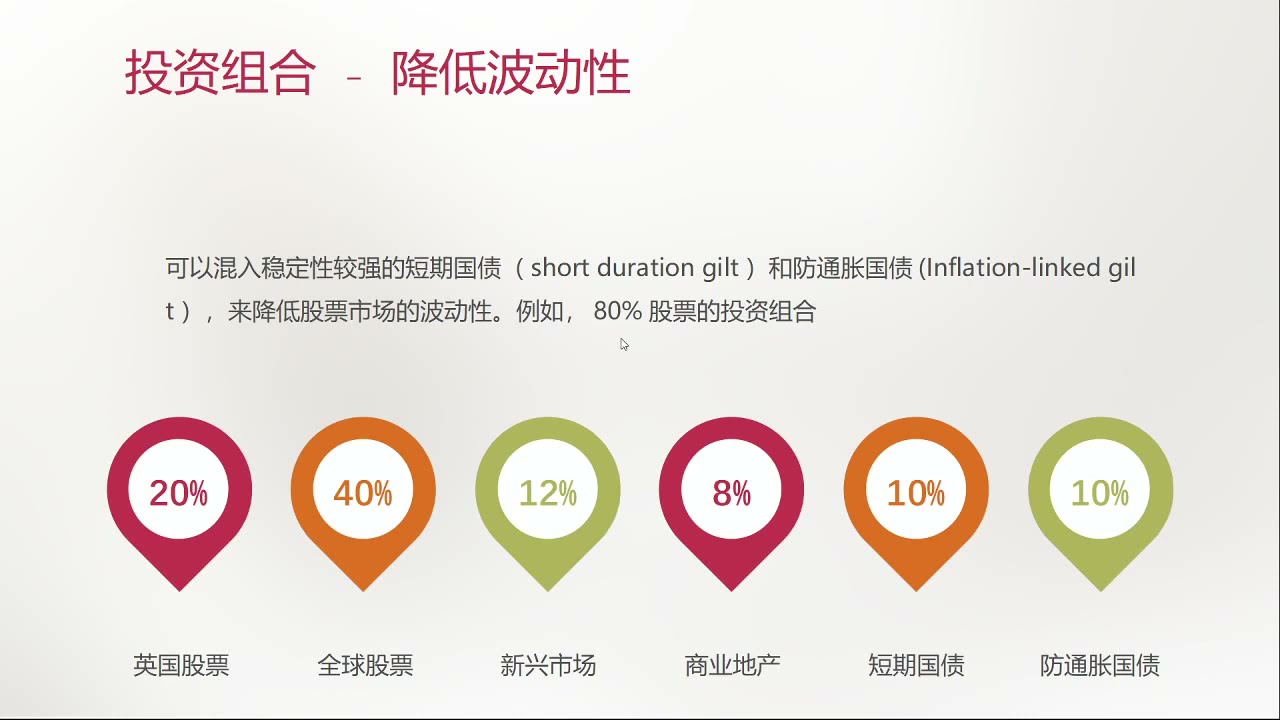 投资组合 - 降低波动性

可以混入稳定性较强的短期国债（short duration gilt）和防通胀国债 (Inflation-linked gilt），来降低股票市场的波动性。例如，80% 股票的投资组合

20%

40%

12%

8%

10%

10%

英国股票

全球股票

新兴市场

商业地产

短期国债

防通胀国债